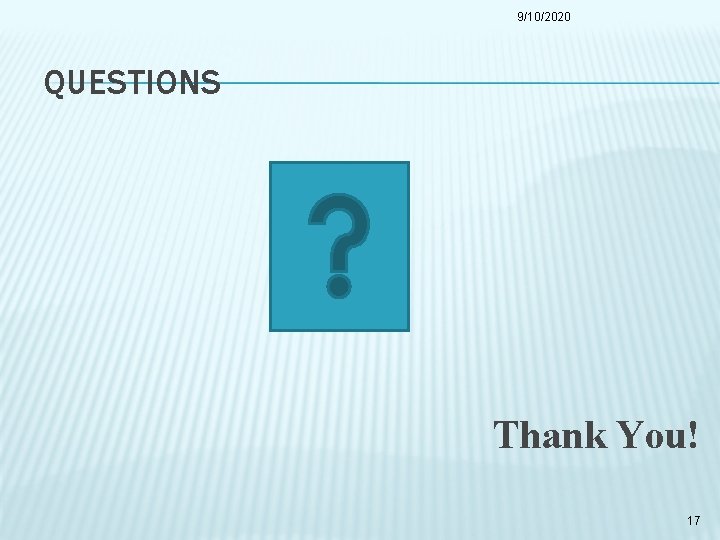 9/10/2020

QUESTIONS

?

Thank You!

17